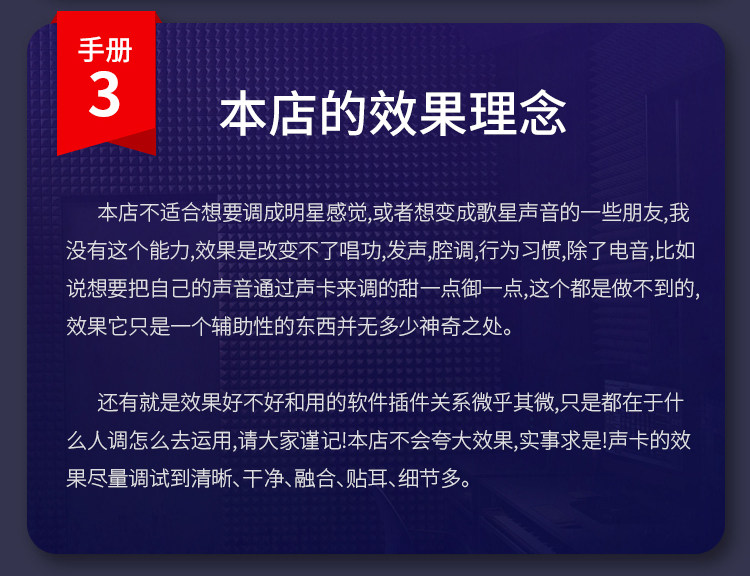 手册
3

本店的效果理念

本店不适合想要调成明星感觉,或者想变成歌星声音的一些朋友,我没有这个能力,效果是改变不了唱功,发声,腔调,行为习惯,除了电音,比如说想要把自己的声音通过声卡来调的甜一点御一点,这个都是做不到的,效果它只是一个辅助性的东西并无多少神奇之处。

还有就是效果好不好和用的软件插件关系微乎其微,只是都在于什么人调怎么去运用,请大家谨记!本店不会夸大效果,实事求是!声卡的效果尽量调试到清晰、干净、融合、贴耳、细节多。